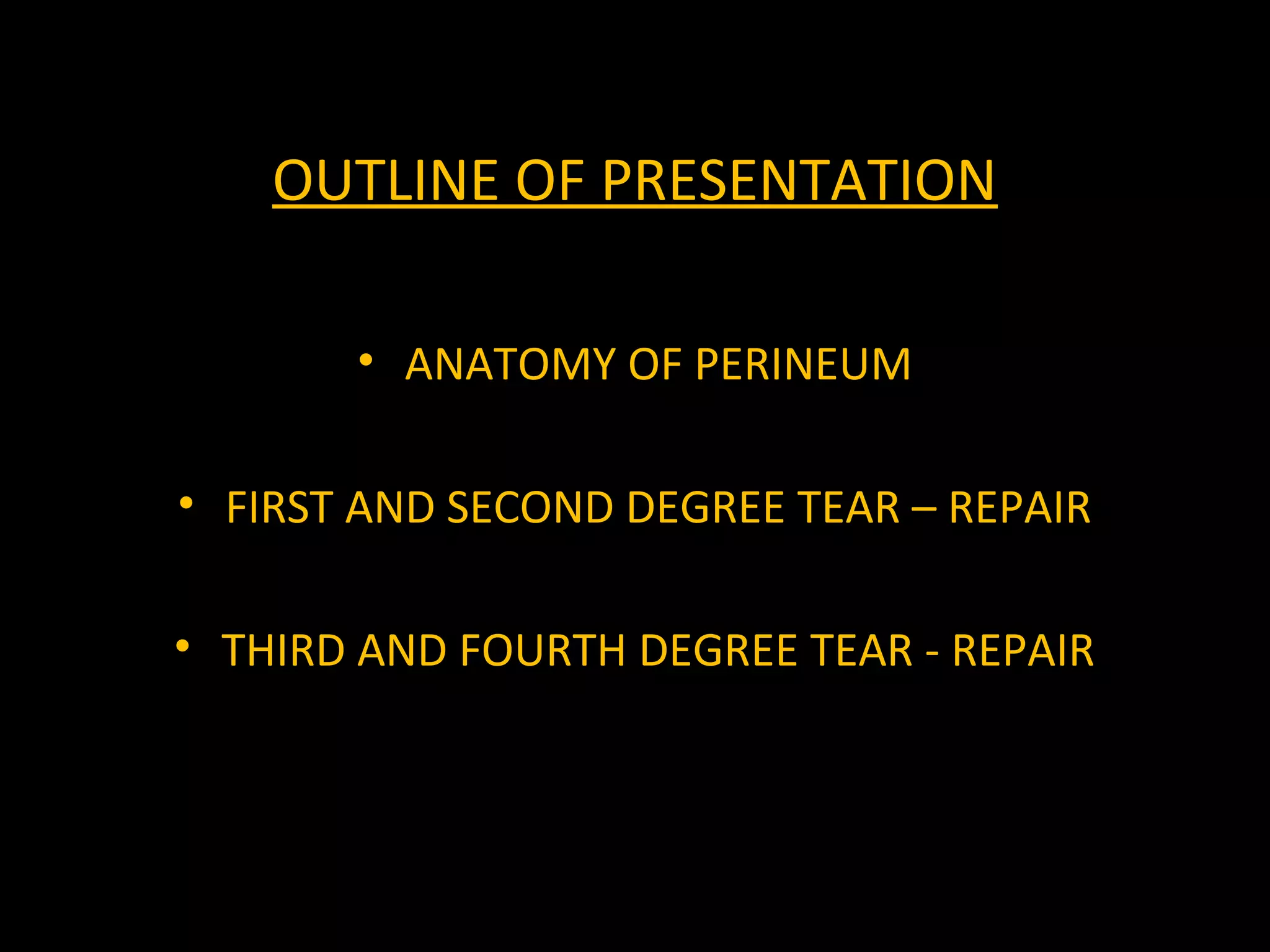 OUTLINE OF PRESENTATION

• ANATOMY OF PERINEUM

• FIRST AND SECOND DEGREE TEAR – REPAIR

• THIRD AND FOURTH DEGREE TEAR - REPAIR